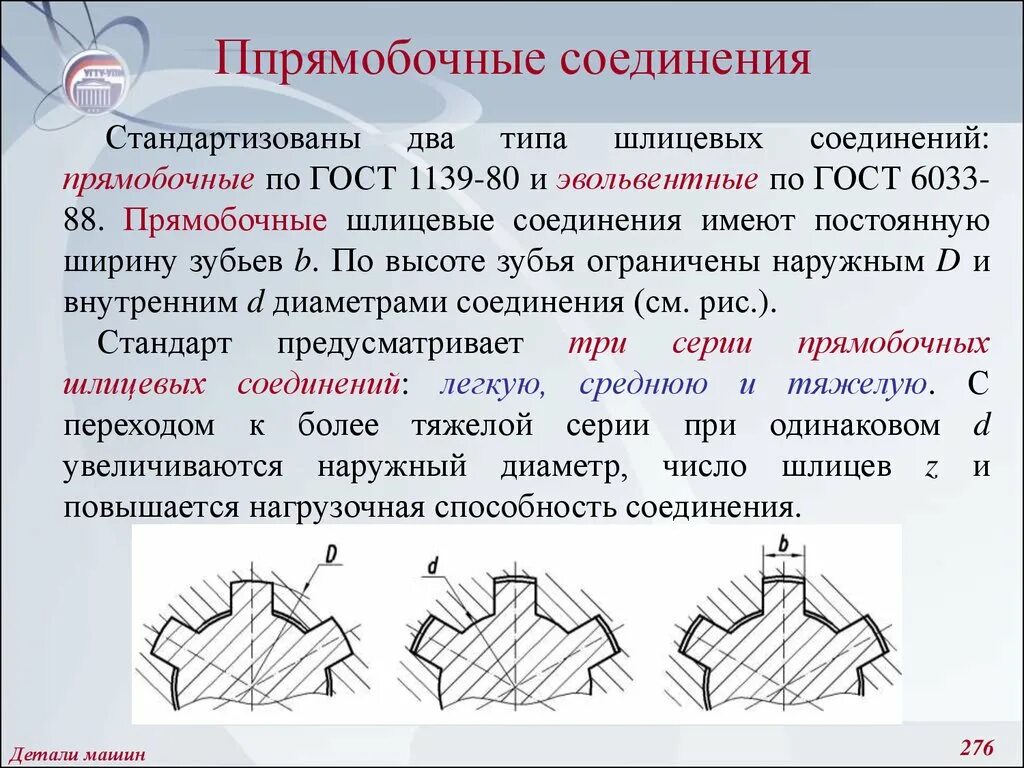 Ппрямобочные соединения

Стандартизованы два типа шлицевых соединений: прямобочные по ГОСТ 1139-80 и эвольвентные по ГОСТ 6033-88. Прямобочные шлицевые соединения имеют постоянную ширину зубьев $b$. По высоте зубья ограничены наружным $D$ и внутренним $d$ диаметрами соединения (см. рис.).

Стандарт предусматривает три серии прямобочных шлицевых соединений: легкую, среднюю и тяжелую. С переходом к более тяжелой серии при одинаковом $d$ увеличиваются наружный диаметр, число шлицев $z$ и повышается нагрузочная способность соединения.

D

d

b

Детали машин

276